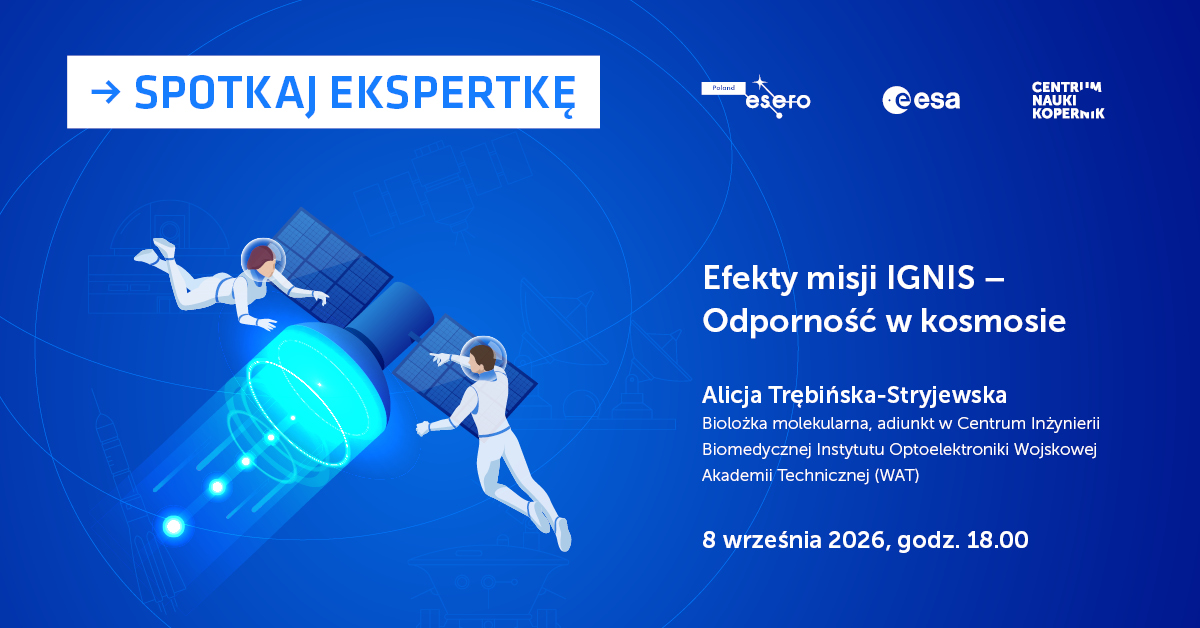 → SPOTKAJ EKSPERTKĘ

Poland esero

esa

CENTRUM NAUKI KOPERNIK

Efekty misji IGNIS – Odporność w kosmosie

Alicja Trębińska-Stryjewska
Biolożka molekularna, adiunkt w Centrum Inżynierii Biomedycznej Instytutu Optoelektroniki Wojskowej Akademii Technicznej (WAT)

8 września 2026, godz. 18.00